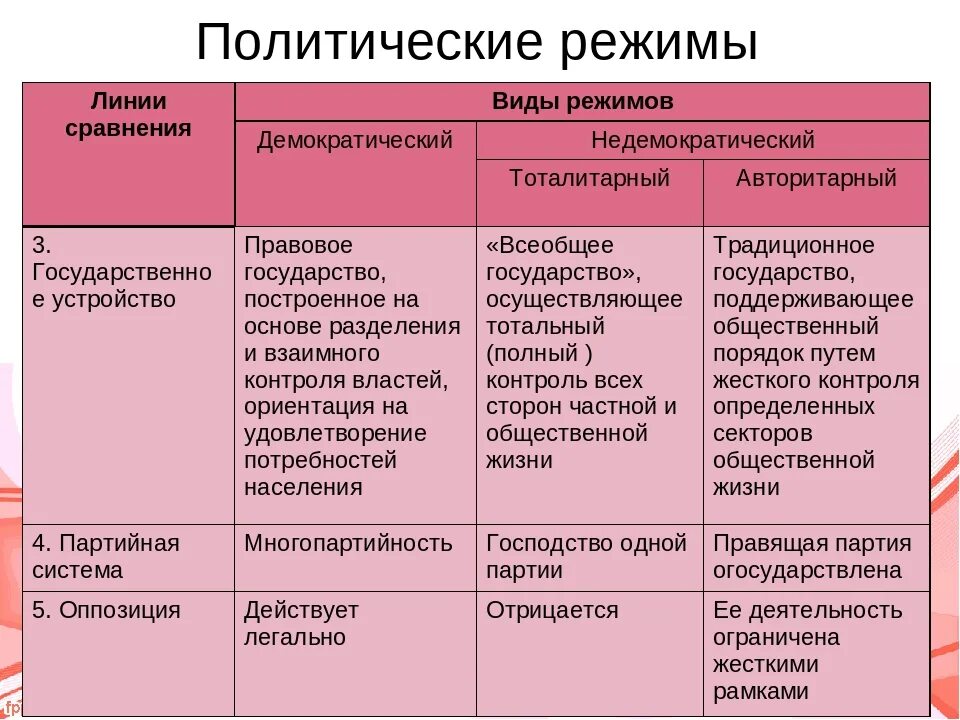 Политические режимы

| Линии сравнения | Виды режимов | | |
|---|---|---|---|
| | Демократический | Недемократический | |
| | | Тоталитарный | Авторитарный |
| 3. Государственное устройство | Правовое государство, построенное на основе разделения и взаимного контроля властей, ориентация на удовлетворение потребностей населения | «Всеобщее государство», осуществляющее тотальный (полный ) контроль всех сторон частной и общественной жизни | Традиционное государство, поддерживающее общественный порядок путем жесткого контроля определенных секторов общественной жизни |
| 4. Партийная система | Многопартийность | Господство одной партии | Правящая партия огосударствлена |
| 5. Оппозиция | Действует легально | Отрицается | Ее деятельность ограничена жесткими рамками |